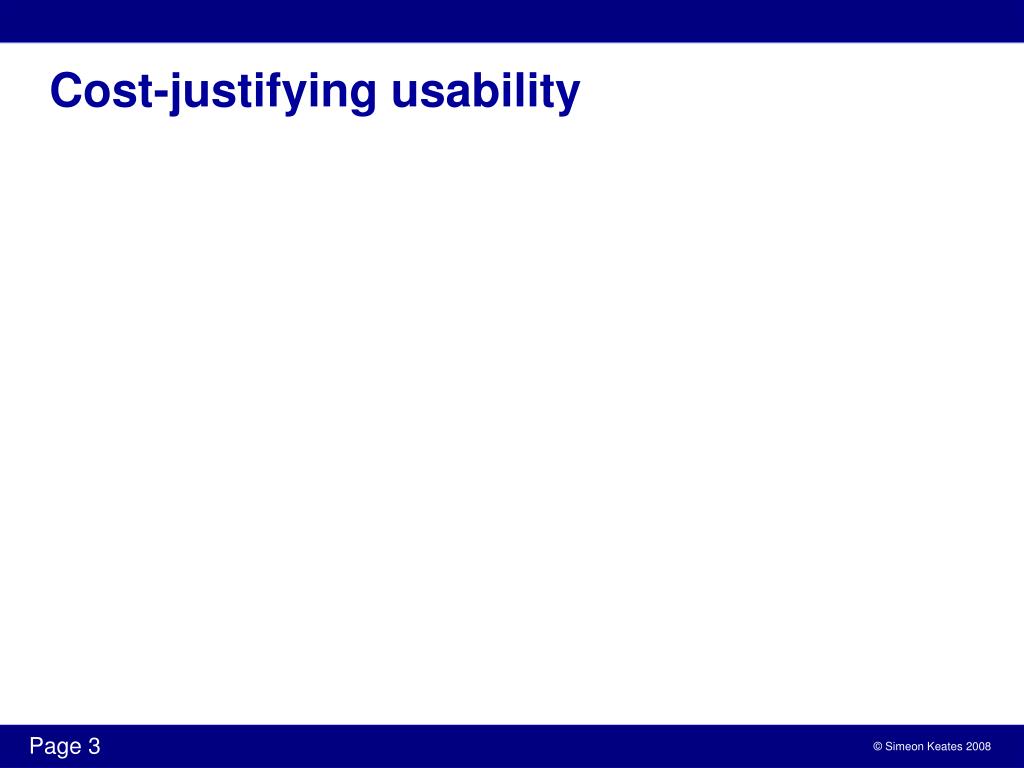 Cost-justifying usability

Page 3

© Simeon Keates 2008